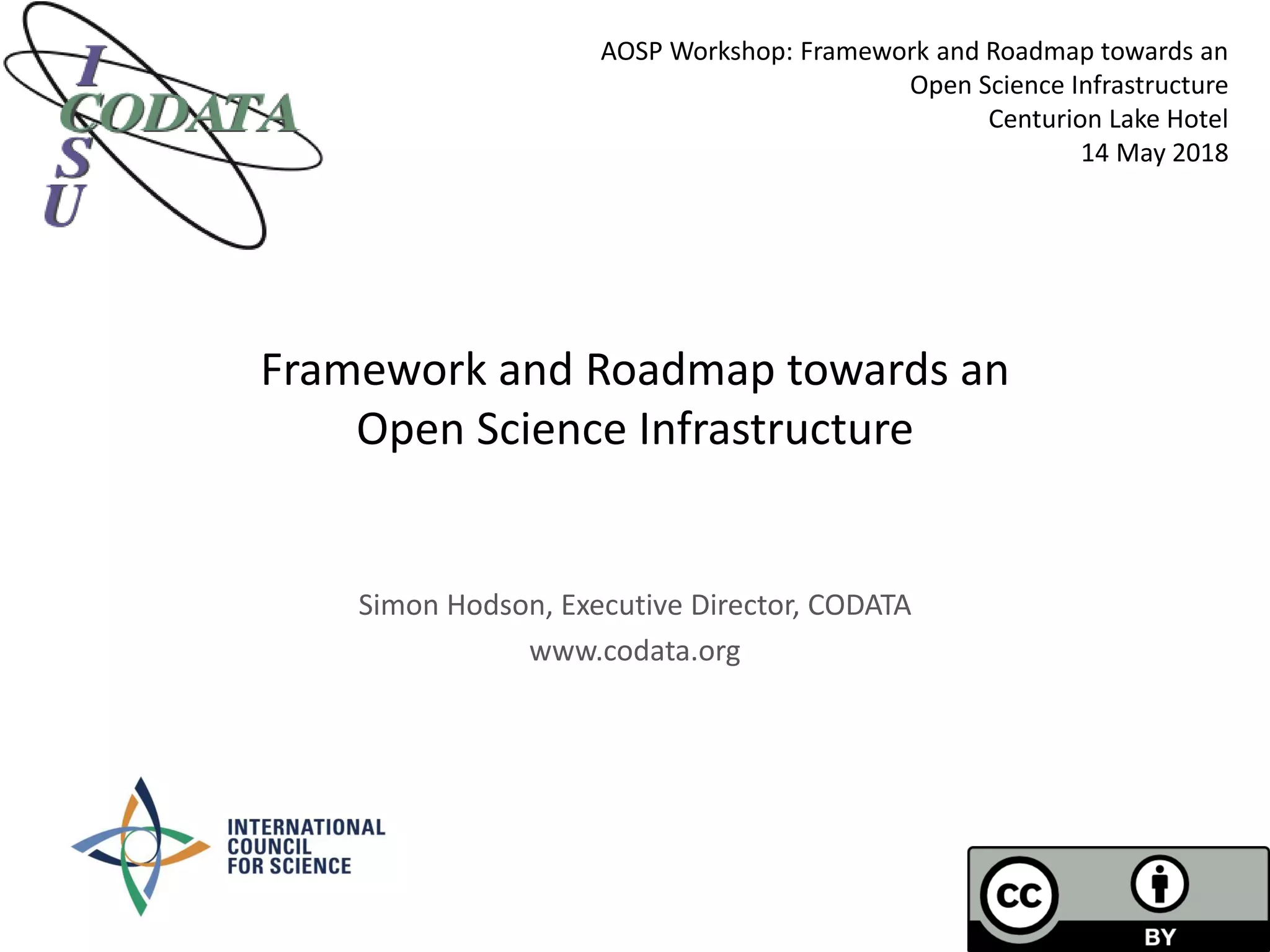 I
CODATA
S
U

AOSP Workshop: Framework and Roadmap towards an Open Science Infrastructure
Centurion Lake Hotel
14 May 2018

Framework and Roadmap towards an Open Science Infrastructure

Simon Hodson, Executive Director, CODATA
www.codata.org

INTERNATIONAL COUNCIL FOR SCIENCE

cc BY